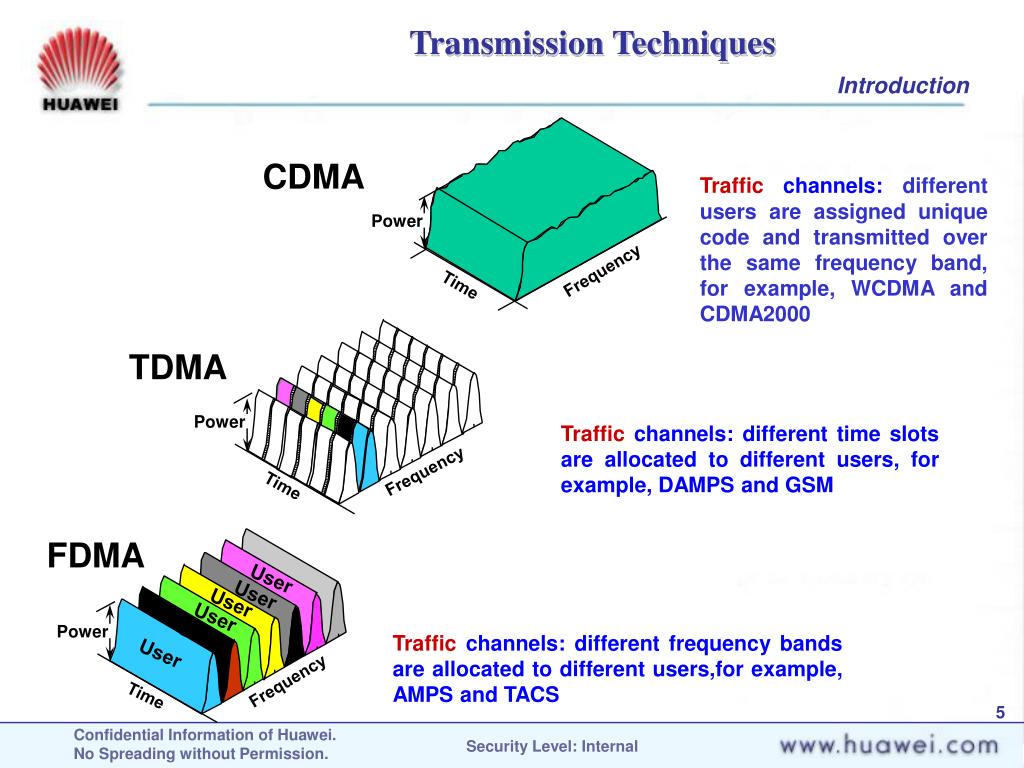 HUAWEI

Transmission Techniques

Introduction

CDMA

Power

Time

Frequency

Traffic channels: different users are assigned unique code and transmitted over the same frequency band, for example, WCDMA and CDMA2000

TDMA

Power

Time

Frequency

Traffic channels: different time slots are allocated to different users, for example, DAMPS and GSM

FDMA

User
User
User
User
User

Power

Time

Frequency

Traffic channels: different frequency bands are allocated to different users,for example, AMPS and TACS

5

Confidential Information of Huawei.
No Spreading without Permission.

Security Level: Internal

www.huawei.com